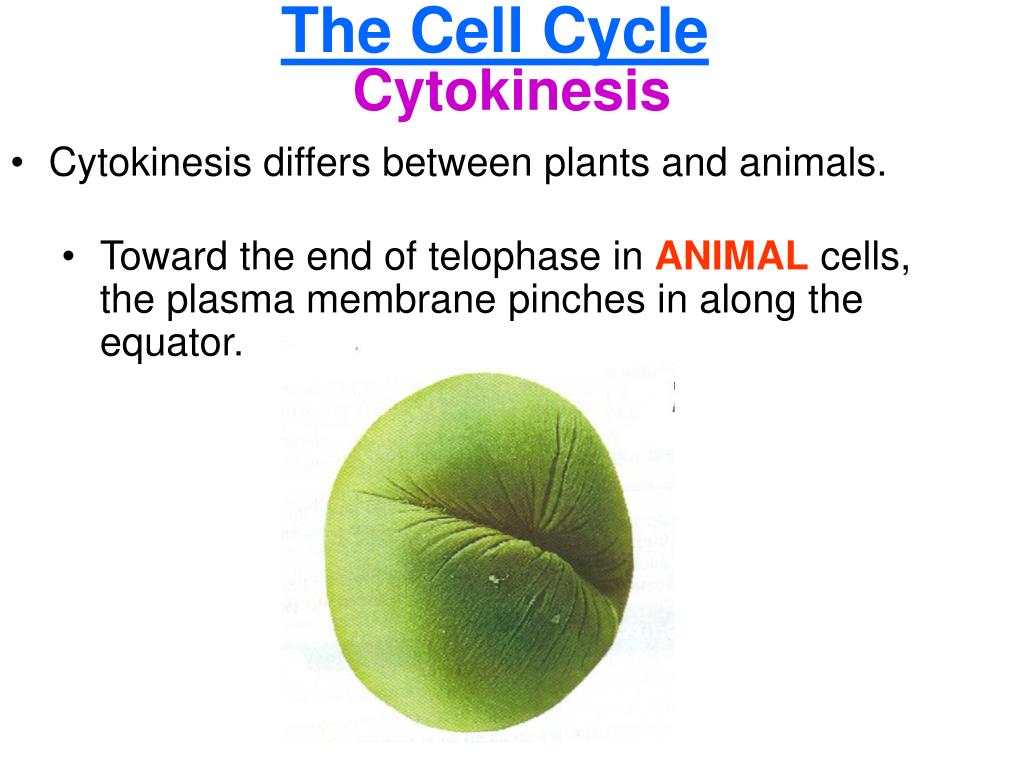 The Cell Cycle
Cytokinesis

• Cytokinesis differs between plants and animals.

• Toward the end of telophase in ANIMAL cells, the plasma membrane pinches in along the equator.